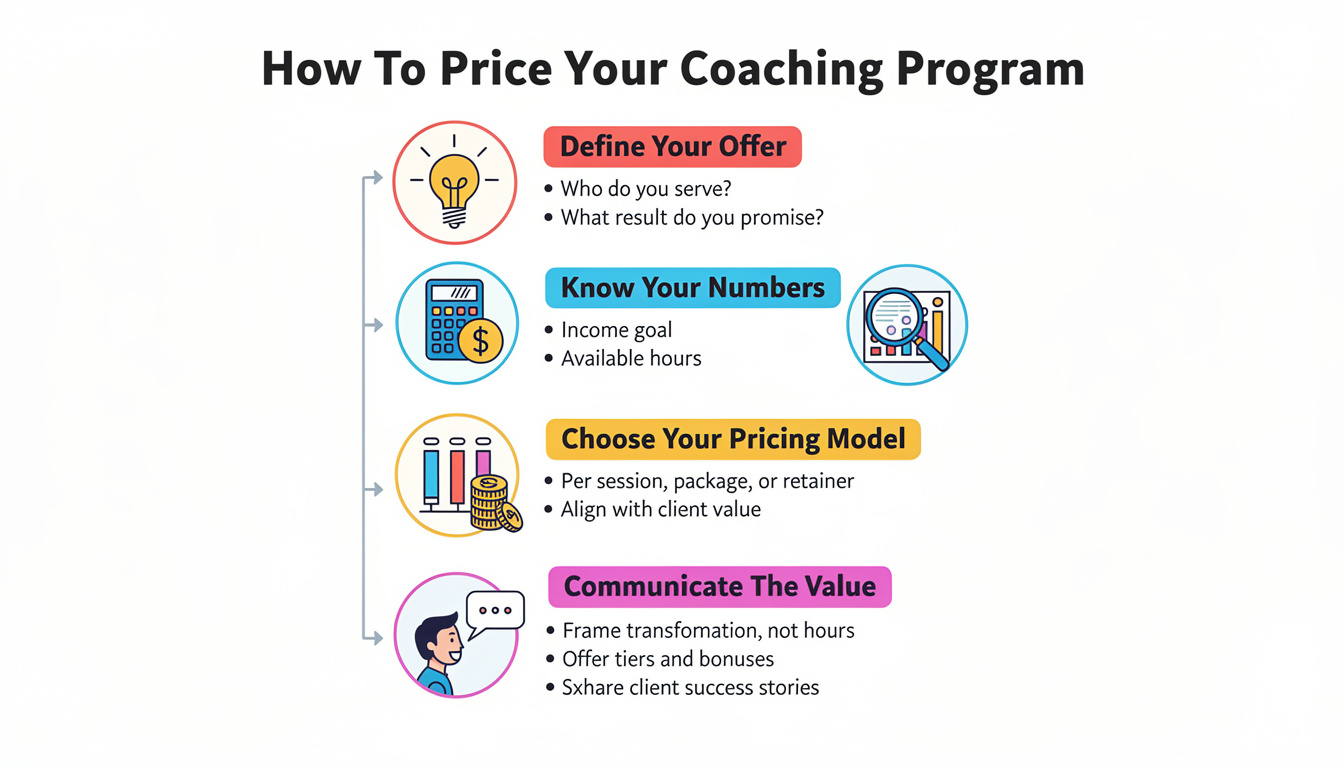 How To Price Your Coaching Program

Define Your Offer
• Who do you serve?
• What result do you promise?

Know Your Numbers
• Income goal
• Available hours

Choose Your Pricing Model
• Per session, package, or retainer
• Align with client value

Communicate The Value
• Frame transfomation, not hours
• Offer tiers and bonuses
• Sxhare client success stories